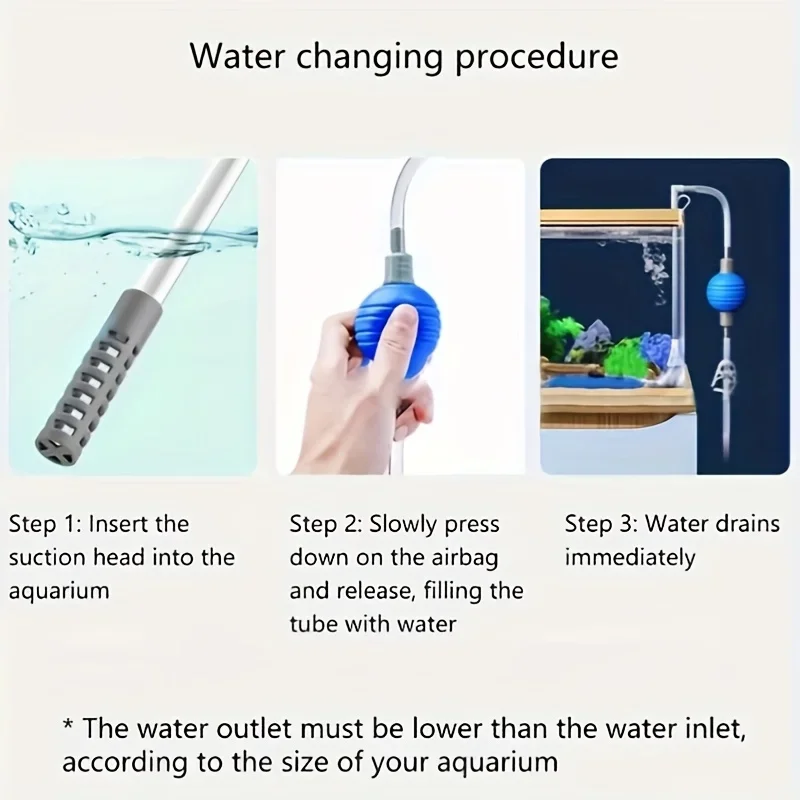 Water changing procedure

Step 1: Insert the suction head into the aquarium

Step 2: Slowly press down on the airbag and release, filling the tube with water

Step 3: Water drains immediately

* The water outlet must be lower than the water inlet, according to the size of your aquarium